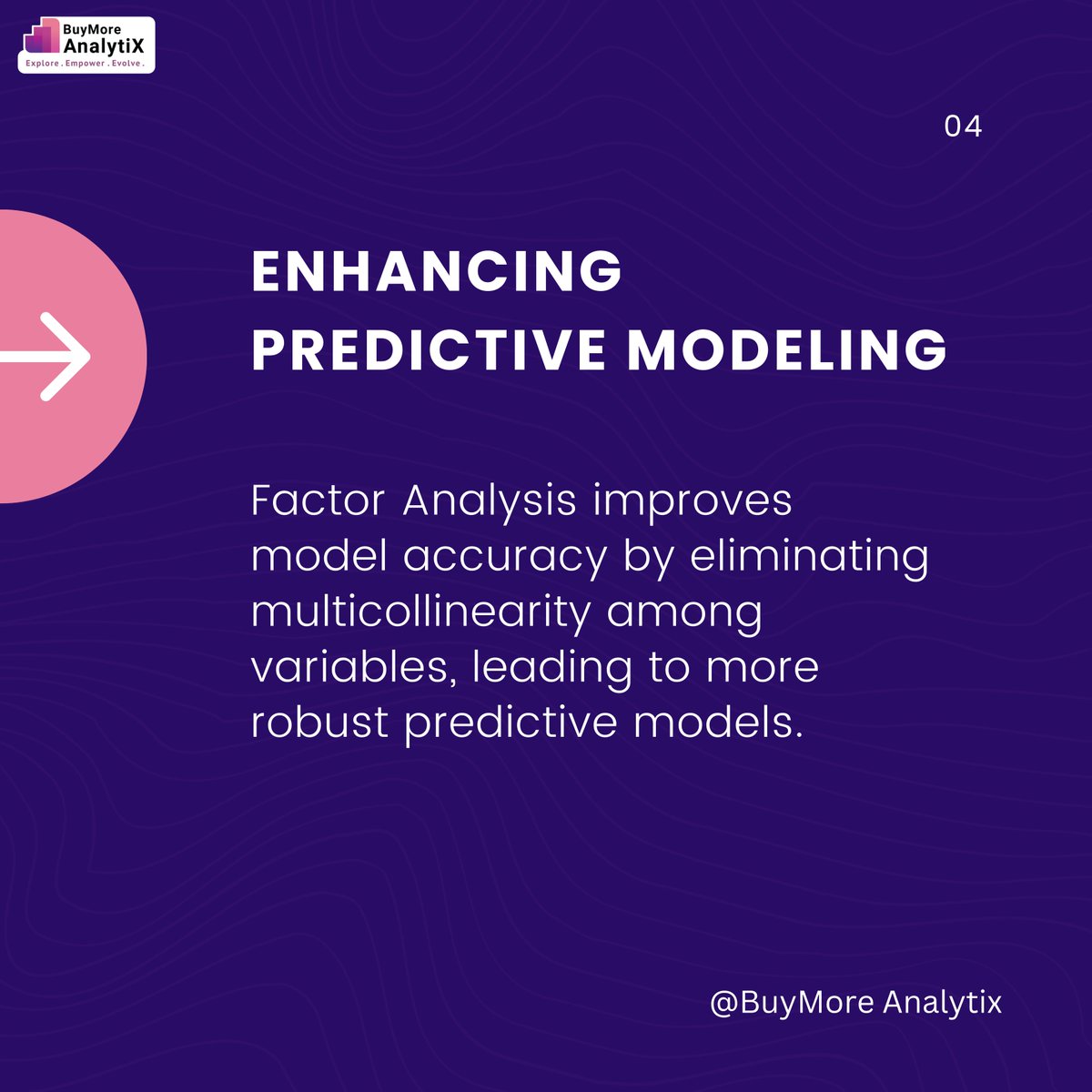 BuyMore
AnalytiX
Explore . Empower . Evolve .

04

ENHANCING PREDICTIVE MODELING

Factor Analysis improves model accuracy by eliminating multicollinearity among variables, leading to more robust predictive models.

@BuyMore Analytix